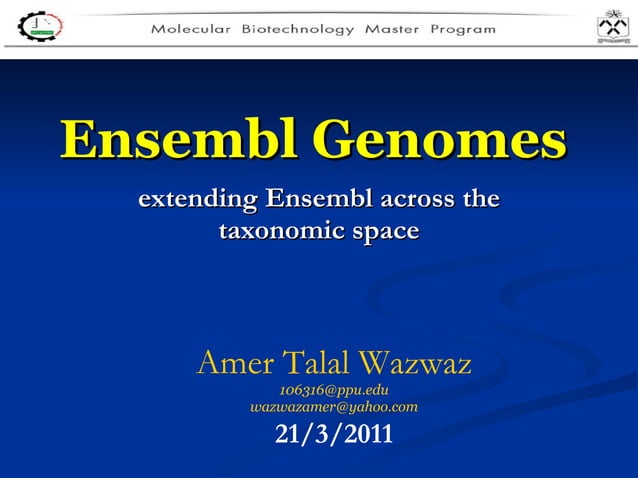 Molecular Biotechnology Master Program

Ensembl Genomes

extending Ensembl across the taxonomic space

Amer Talal Wazwaz

106316@ppu.edu

wazwazamer@yahoo.com

21/3/2011